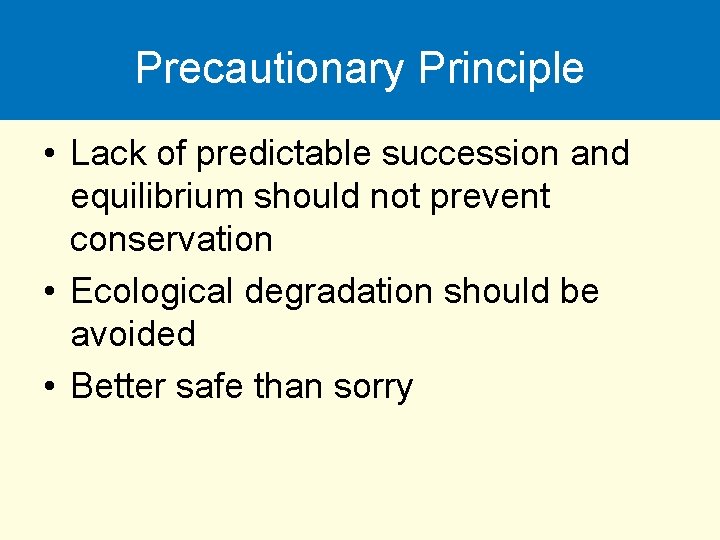 Precautionary Principle

• Lack of predictable succession and equilibrium should not prevent conservation
• Ecological degradation should be avoided
• Better safe than sorry